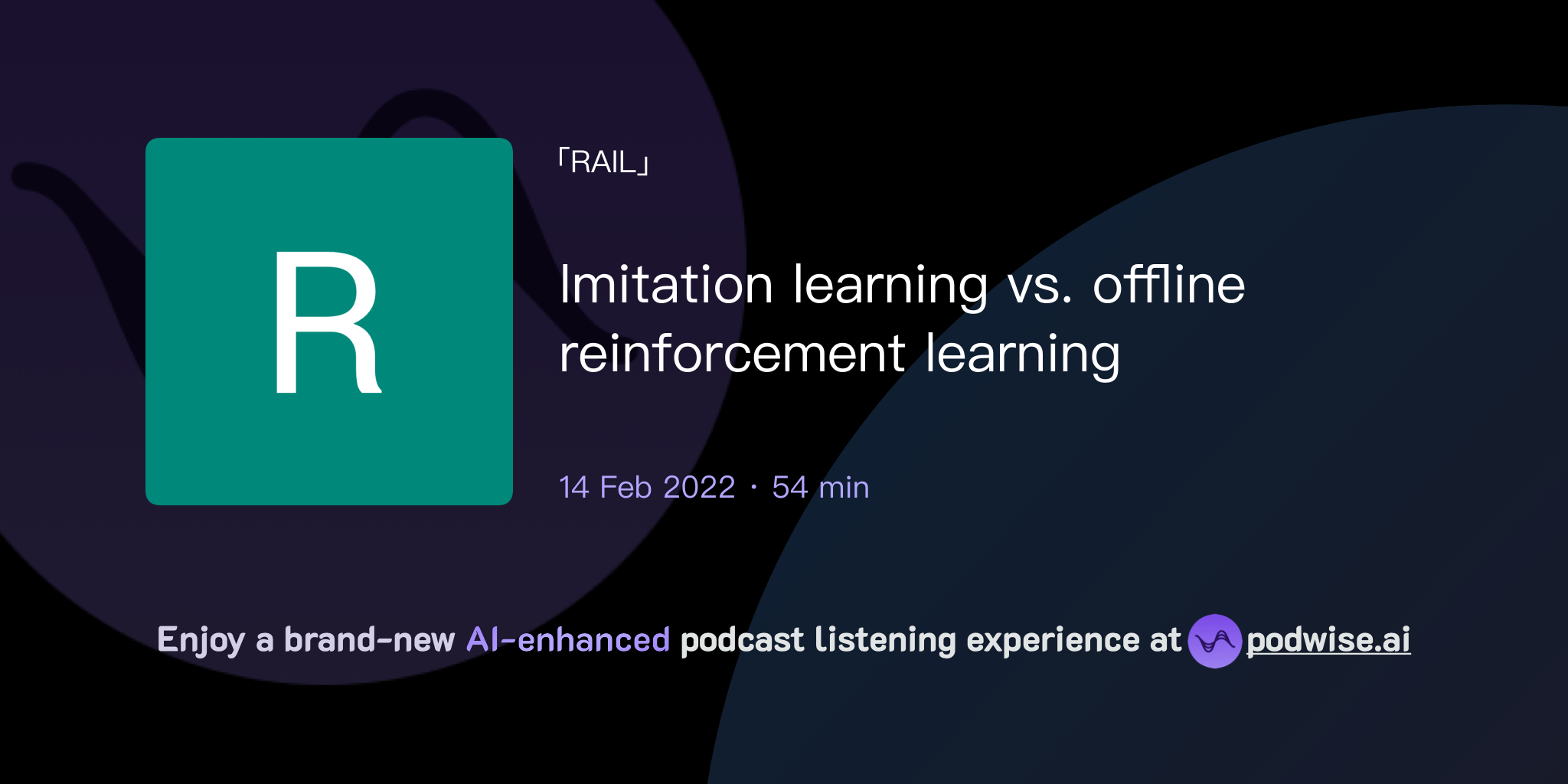 R

「RAIL」

Imitation learning vs. offline reinforcement learning

14 Feb 2022 · 54 min

Enjoy a brand-new AI-enhanced podcast listening experience at podwise.ai